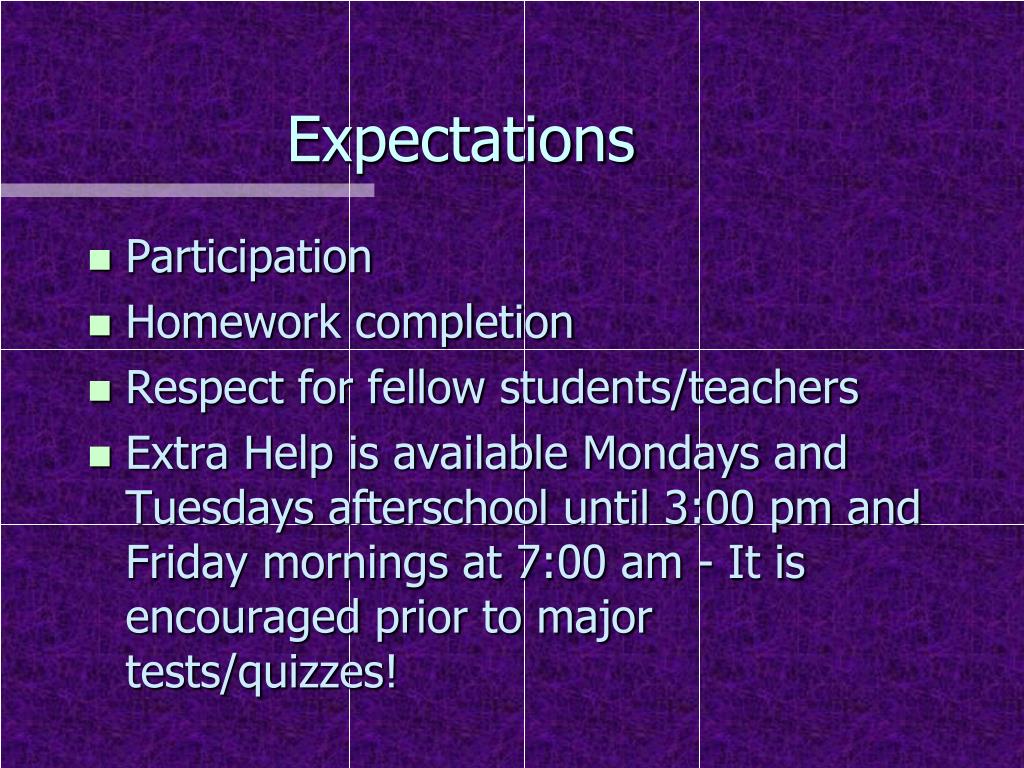 Expectations

- Participation
- Homework completion
- Respect for fellow students/teachers
- Extra Help is available Mondays and Tuesdays afterschool until 3:00 pm and Friday mornings at 7:00 am - It is encouraged prior to major tests/quizzes!